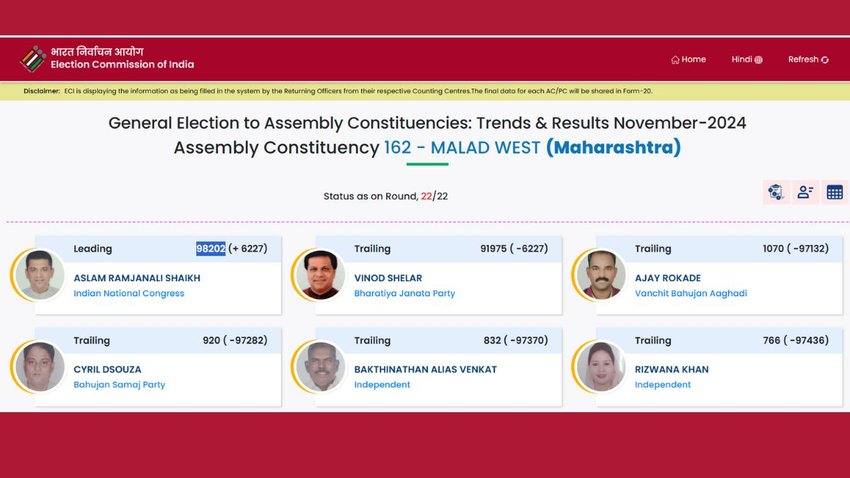 भारत निर्वाचन आयोग
Election Commission of India

Home Hindi Refresh

Disclaimer: ECI is displaying the information as being filled in the system by the Returning Officers from their respective Counting Centres.The final data for each AC/PC will be shared in Form-20.

General Election to Assembly Constituencies: Trends & Results November-2024
Assembly Constituency 162 - MALAD WEST (Maharashtra)

Status as on Round, 22/22

Leading 98202 (+ 6227)
ASLAM RAMJANALI SHAIKH
Indian National Congress

Trailing 91975 ( -6227)
VINOD SHELAR
Bharatiya Janata Party

Trailing 1070 ( -97132)
AJAY ROKADE
Vanchit Bahujan Aaghadi

Trailing 920 ( -97282)
CYRIL DSOUZA
Bahujan Samaj Party

Trailing 832 ( -97370)
BAKTHINATHAN ALIAS VENKAT
Independent

Trailing 766 ( -97436)
RIZWANA KHAN
Independent